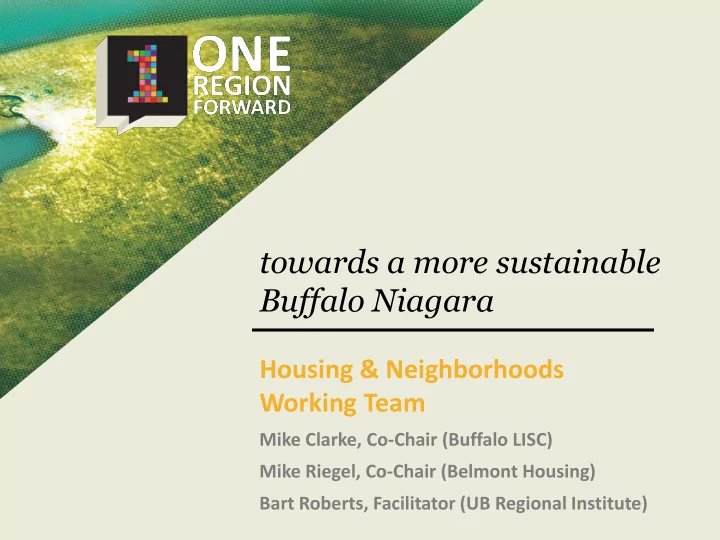 1 ONE REGION FORWARD

towards a more sustainable Buffalo Niagara

Housing & Neighborhoods Working Team

Mike Clarke, Co-Chair (Buffalo LISC)

Mike Riegel, Co-Chair (Belmont Housing)

Bart Roberts, Facilitator (UB Regional Institute)